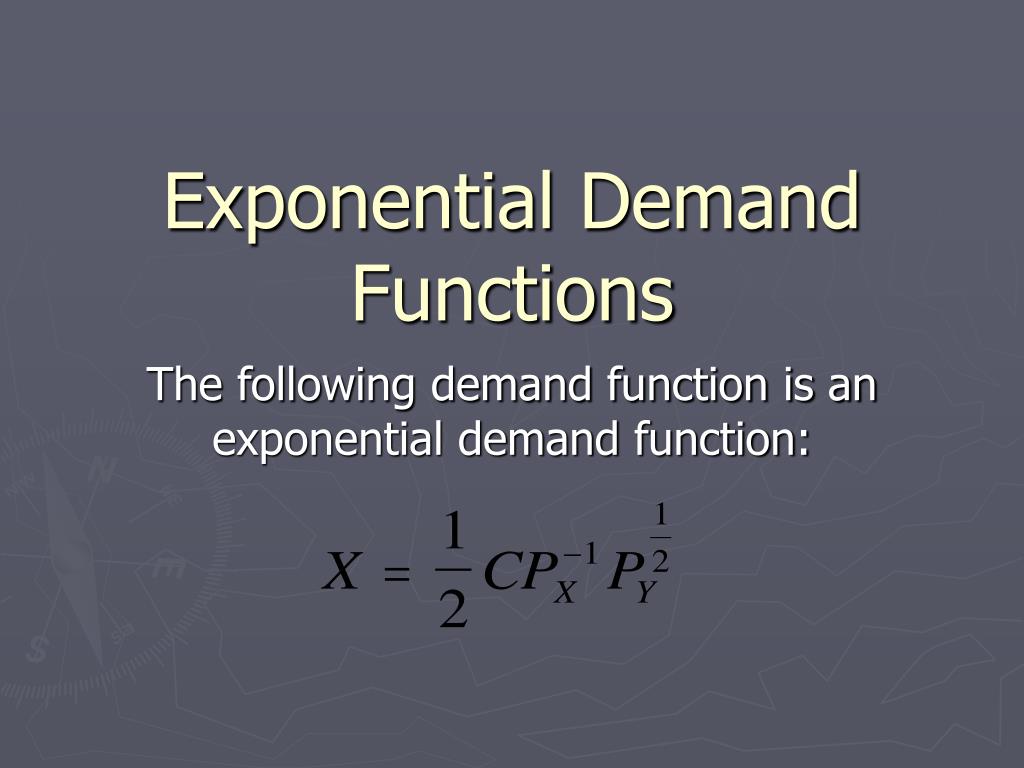 Exponential Demand Functions

The following demand function is an exponential demand function:

$X = \frac{1}{2} C P_X^{-1} P_Y^{\frac{1}{2}}$